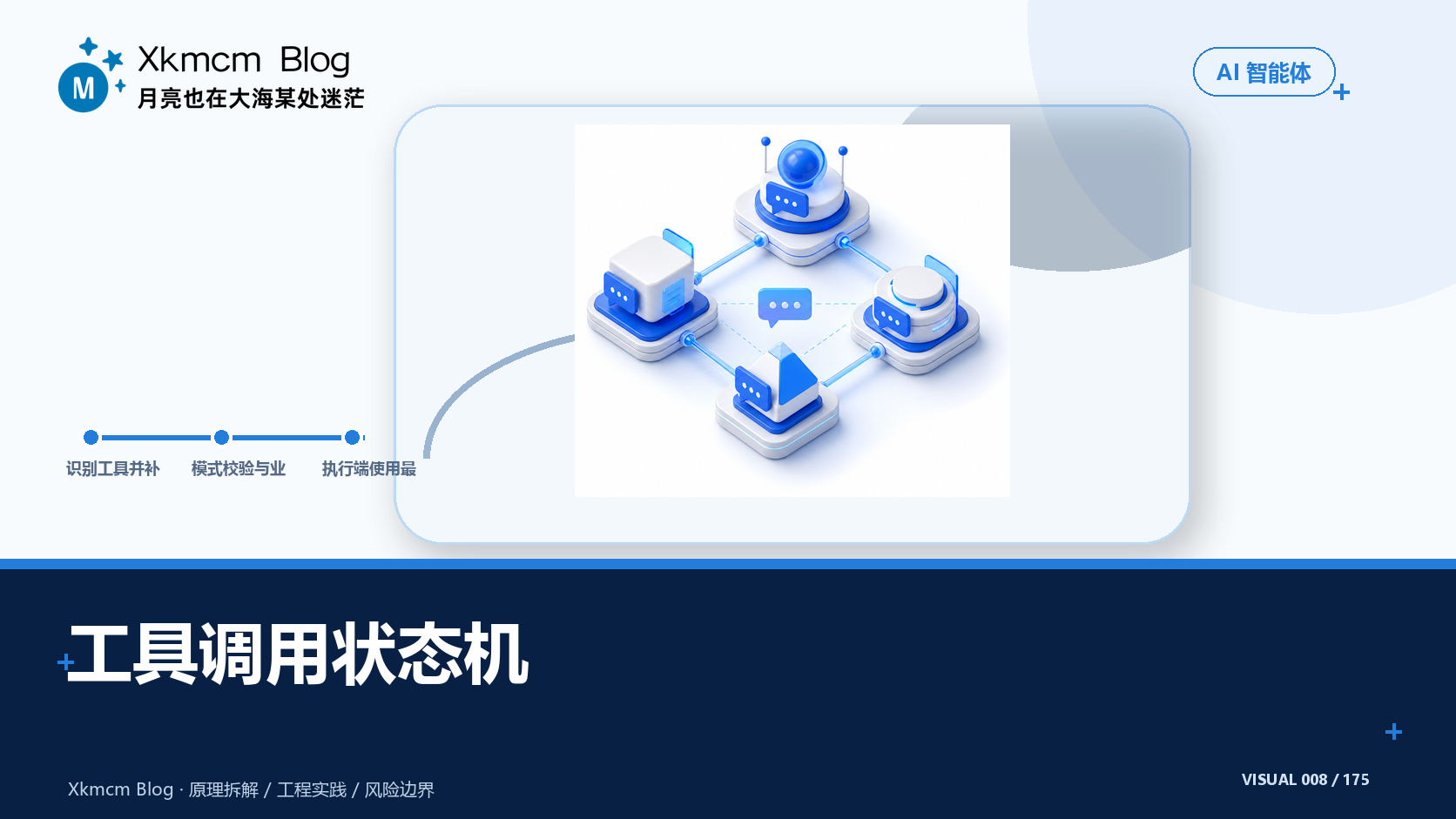 M

Xkmcm Blog
月亮也在大海某处迷茫

AI 智能体

识别工具并补　模式校验与业　执行端使用最

工具调用状态机

Xkmcm Blog · 原理拆解 / 工程实践 / 风险边界

VISUAL 008 / 175